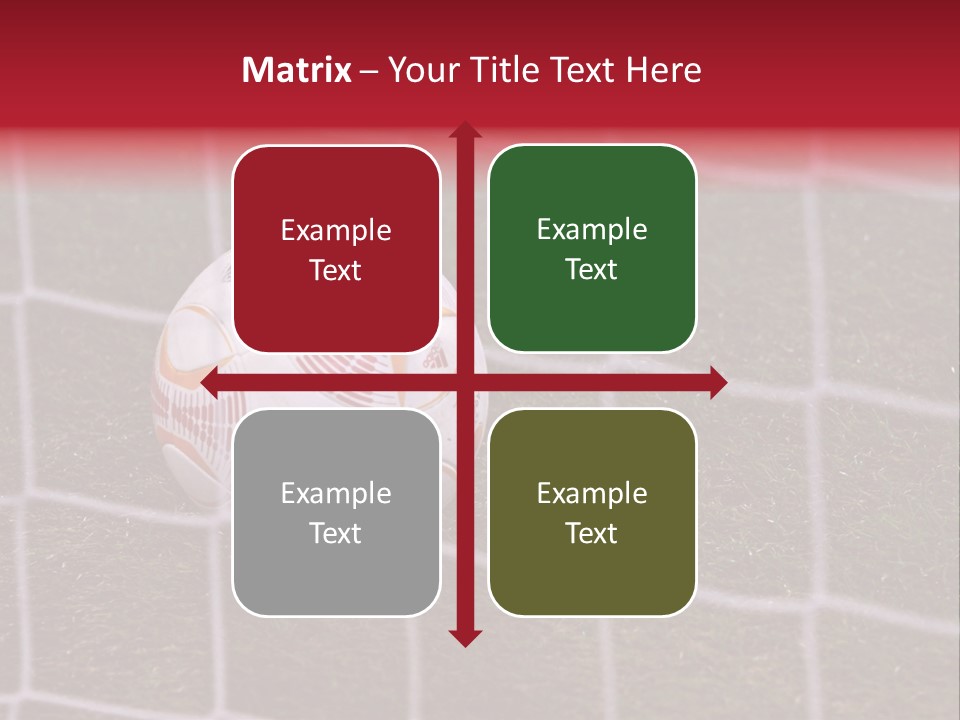 Matrix – Your Title Text Here

Example Text

Example Text

Example Text

Example Text